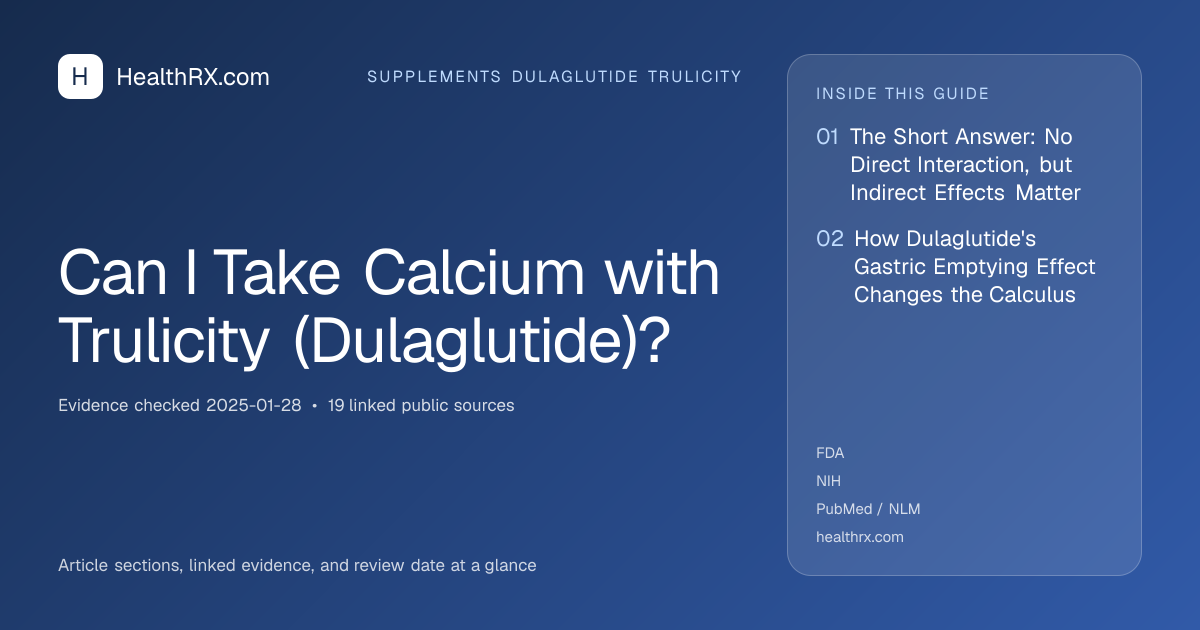 H HealthRX.com

SUPPLEMENTS DULAGLUTIDE TRULICITY

Can I Take Calcium with Trulicity (Dulaglutide)?

Evidence checked 2025-01-28 • 19 linked public sources

Article sections, linked evidence, and review date at a glance

INSIDE THIS GUIDE

01 The Short Answer: No Direct Interaction, but Indirect Effects Matter

02 How Dulaglutide's Gastric Emptying Effect Changes the Calculus

FDA
NIH
PubMed / NLM
healthrx.com